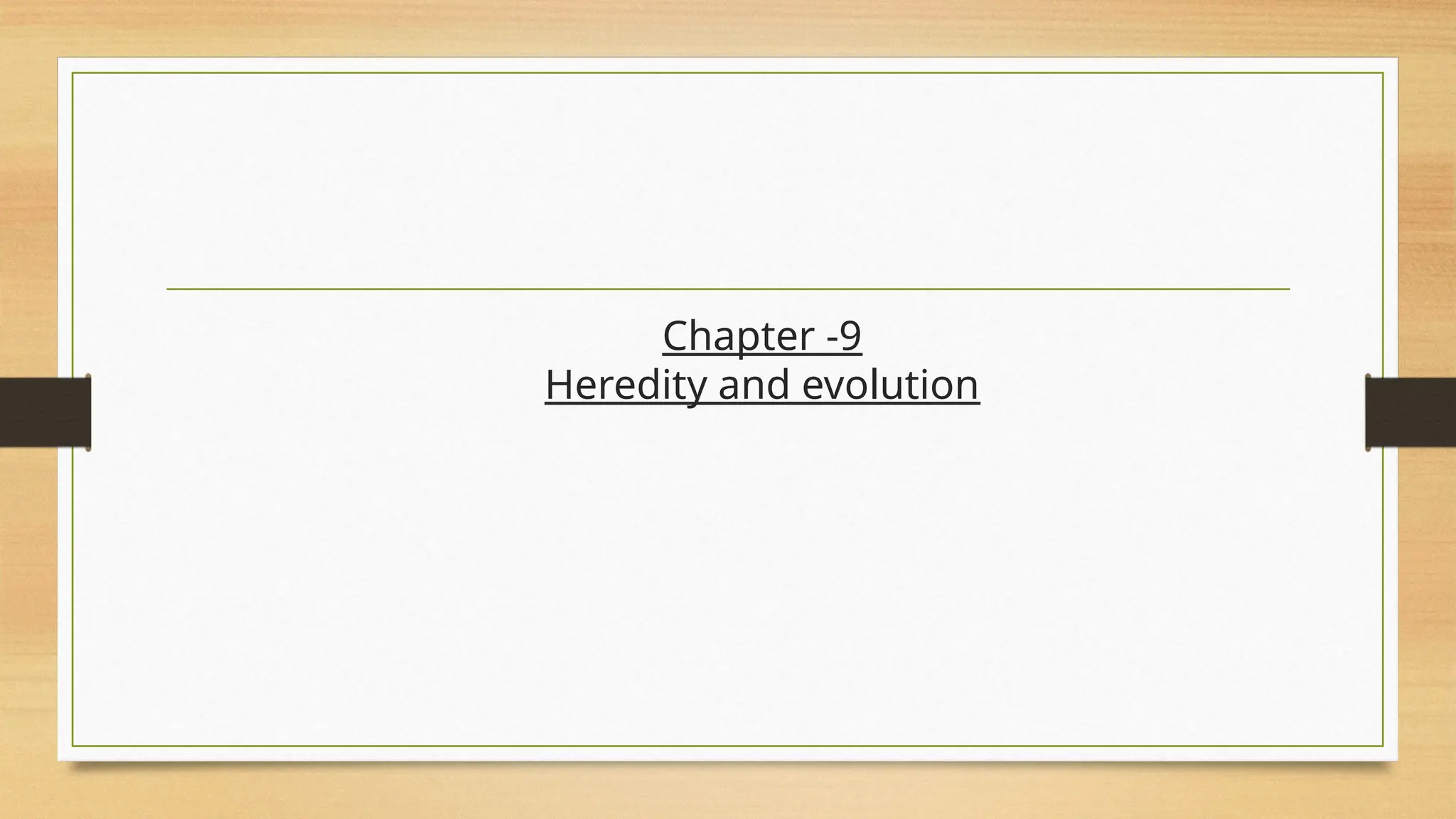 Chapter -9
Heredity and evolution